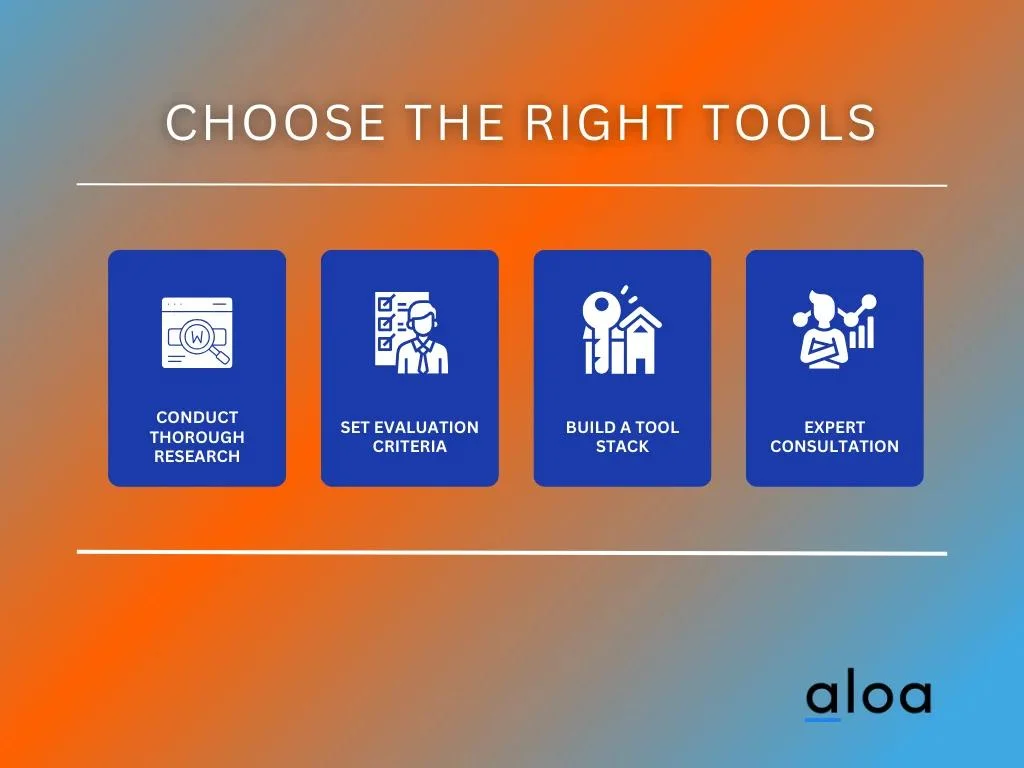 CHOOSE THE RIGHT TOOLS

W

CONDUCT THOROUGH RESEARCH

SET EVALUATION CRITERIA

BUILD A TOOL STACK

EXPERT CONSULTATION

aloa